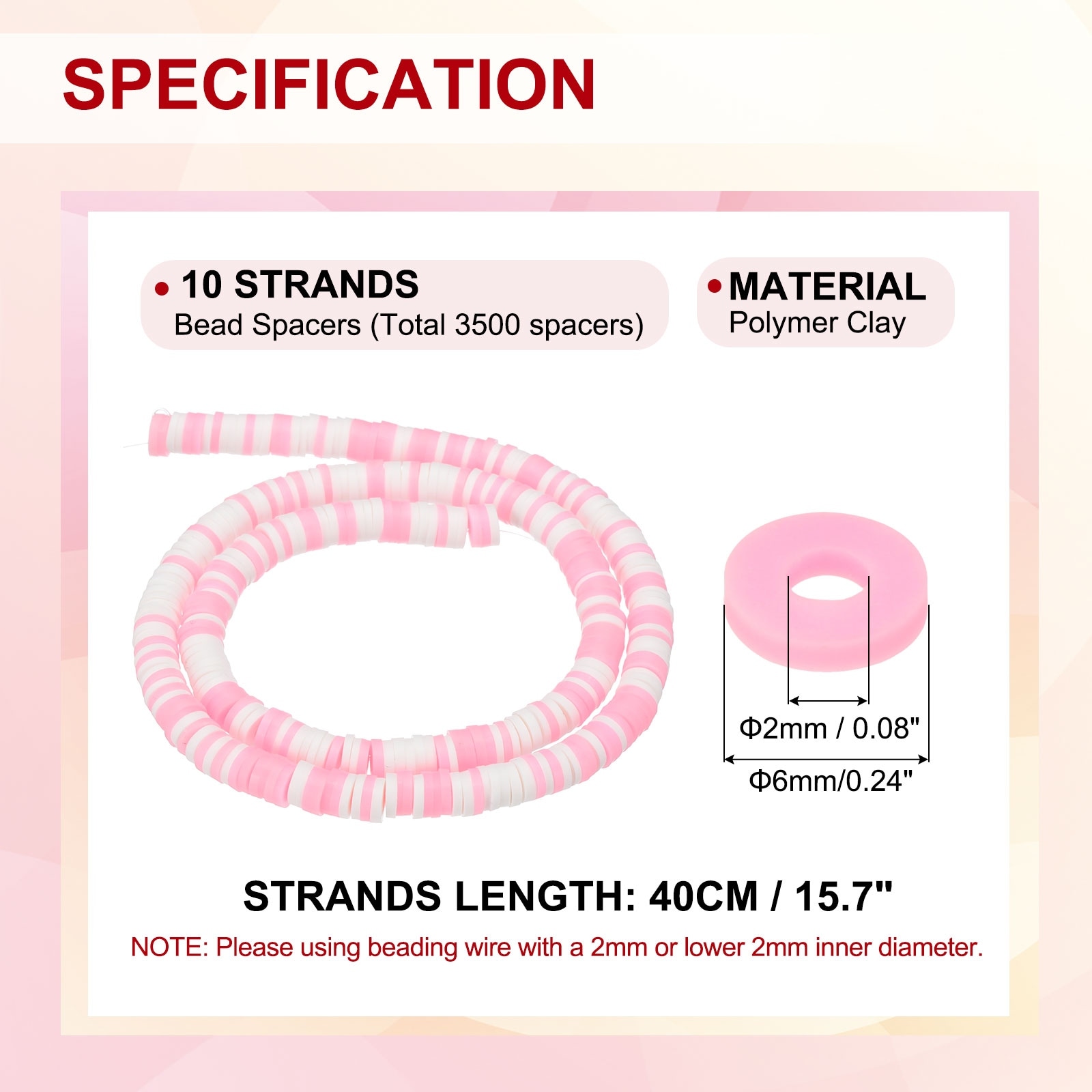 SPECIFICATION

• 10 STRANDS
Bead Spacers (Total 3500 spacers)

• MATERIAL
Polymer Clay

Φ2mm / 0.08"

Φ6mm/0.24"

STRANDS LENGTH: 40CM / 15.7"

NOTE: Please using beading wire with a 2mm or lower 2mm inner diameter.